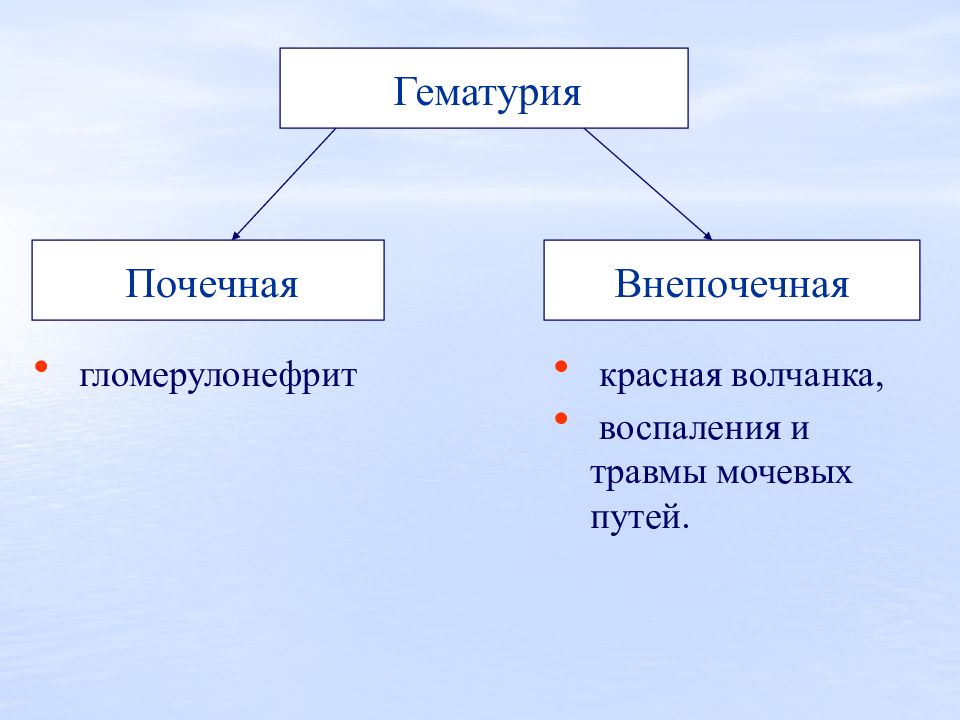 Гематурия

Почечная

Внепочечная

• гломерулонефрит

• красная волчанка,
• воспаления и травмы мочевых путей.